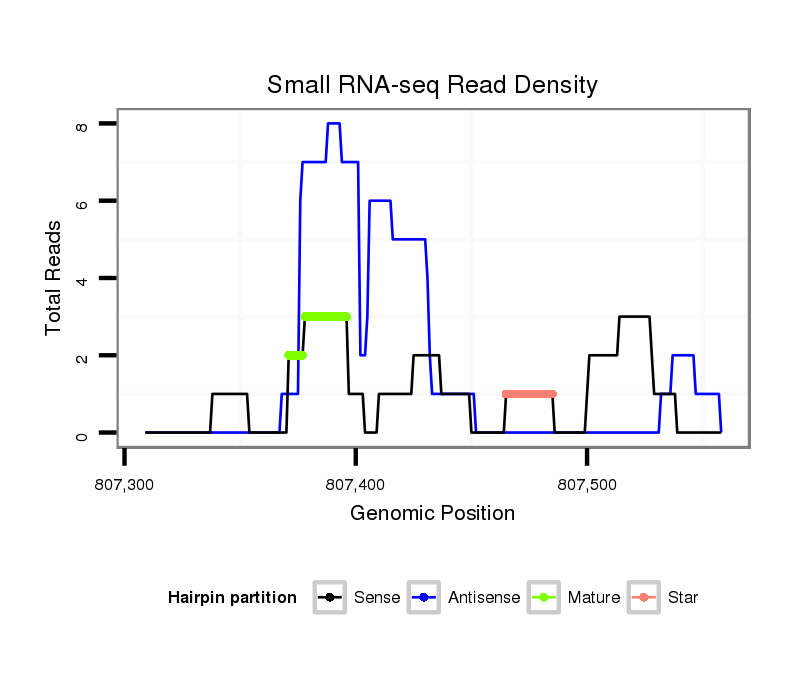 Small RNA-seq Read Density

Total Reads

8
6
4
2
0

807,300
807,400
807,500

Genomic Position

Hairpin partition
Sense
Antisense
Mature
Star